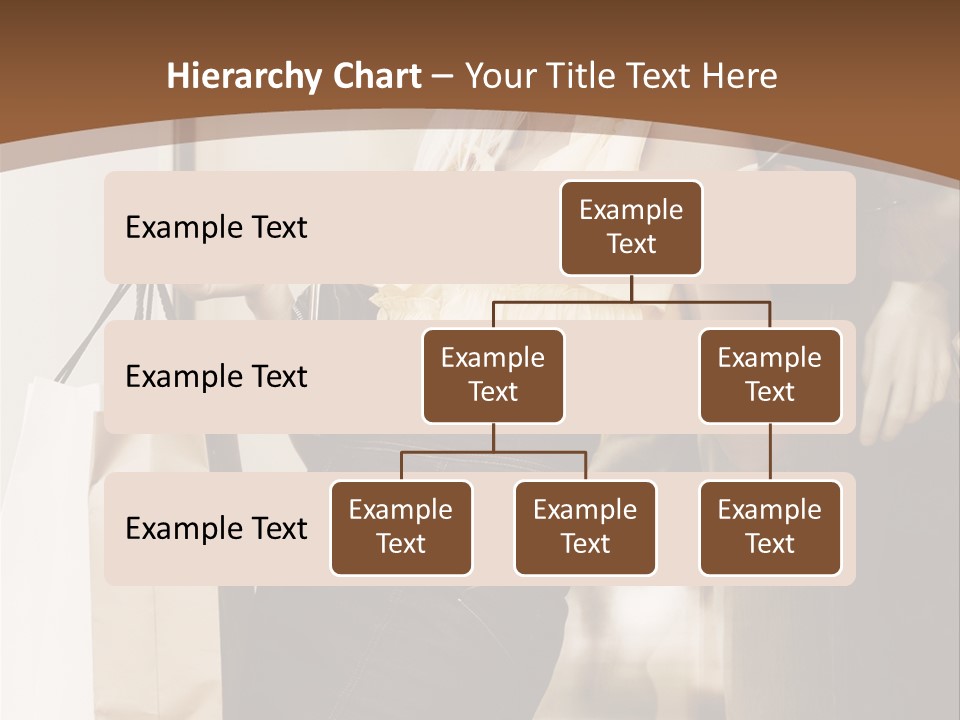 Hierarchy Chart – Your Title Text Here

Example Text

Example Text

Example Text

Example Text

Example Text

Example Text

Example Text

Example Text

Example Text